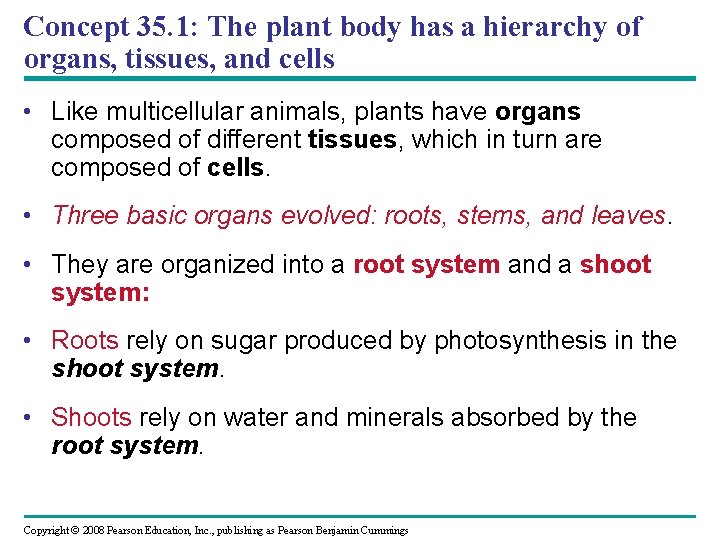 Concept 35.1: The plant body has a hierarchy of organs, tissues, and cells

• Like multicellular animals, plants have organs composed of different tissues, which in turn are composed of cells.

• Three basic organs evolved: roots, stems, and leaves.

• They are organized into a root system and a shoot system:

• Roots rely on sugar produced by photosynthesis in the shoot system.

• Shoots rely on water and minerals absorbed by the root system.

Copyright © 2008 Pearson Education, Inc., publishing as Pearson Benjamin Cummings